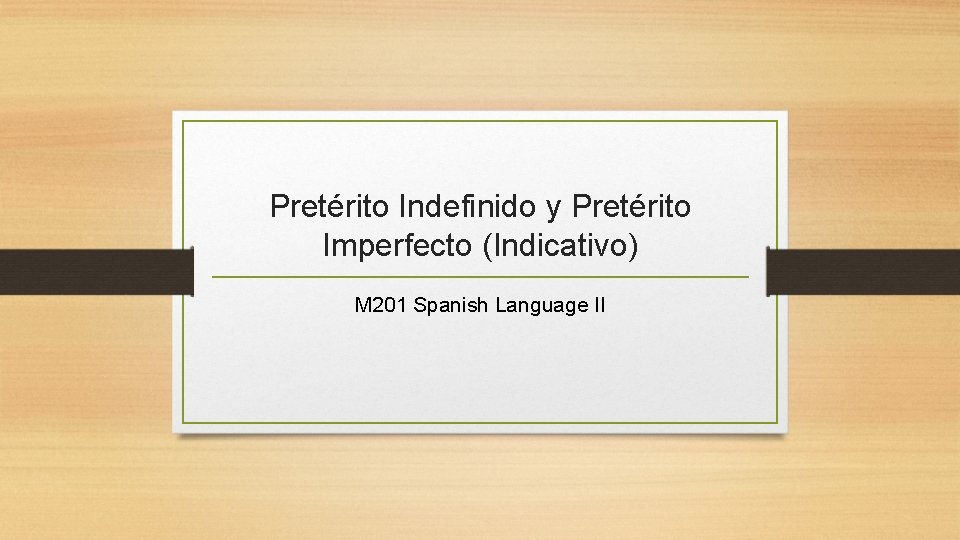 Pretérito Indefinido y Pretérito Imperfecto (Indicativo)

M201 Spanish Language II